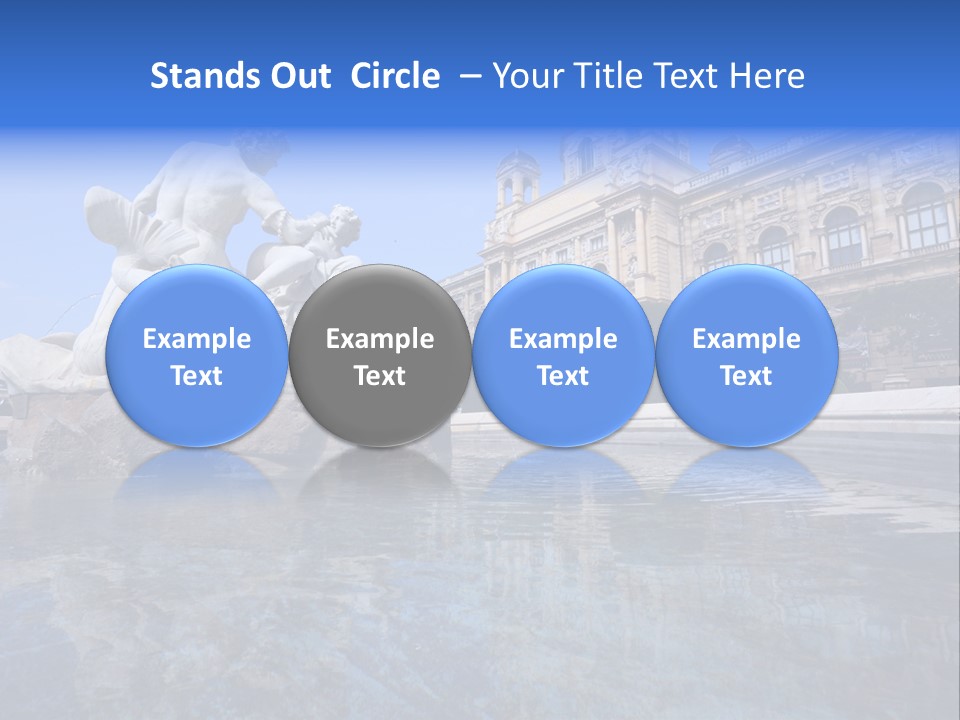 Stands Out Circle – Your Title Text Here

Example Text

Example Text

Example Text

Example Text